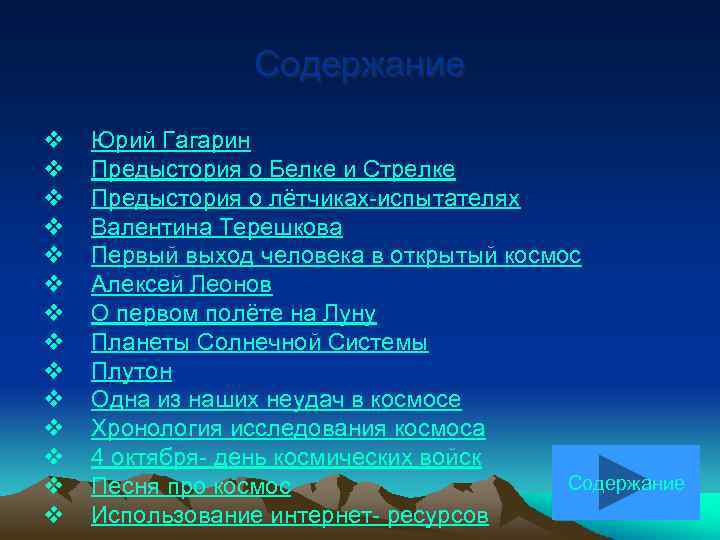 Содержание

❖ Юрий Гагарин
❖ Предыстория о Белке и Стрелке
❖ Предыстория о лётчиках-испытателях
❖ Валентина Терешкова
❖ Первый выход человека в открытый космос
❖ Алексей Леонов
❖ О первом полёте на Луну
❖ Планеты Солнечной Системы
❖ Плутон
❖ Одна из наших неудач в космосе
❖ Хронология исследования космоса
❖ 4 октября- день космических войск
❖ Песня про космос
❖ Использование интернет- ресурсов

Содержание